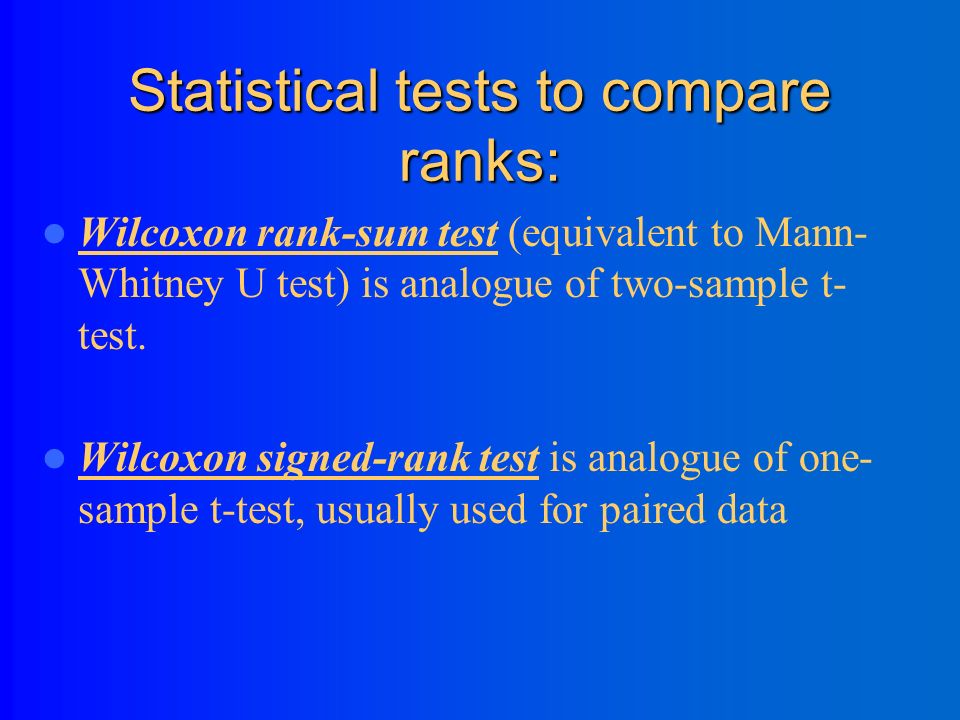 Statistical tests to compare ranks:

Wilcoxon rank-sum test (equivalent to Mann-Whitney U test) is analogue of two-sample t-test.

Wilcoxon signed-rank test is analogue of one-sample t-test, usually used for paired data